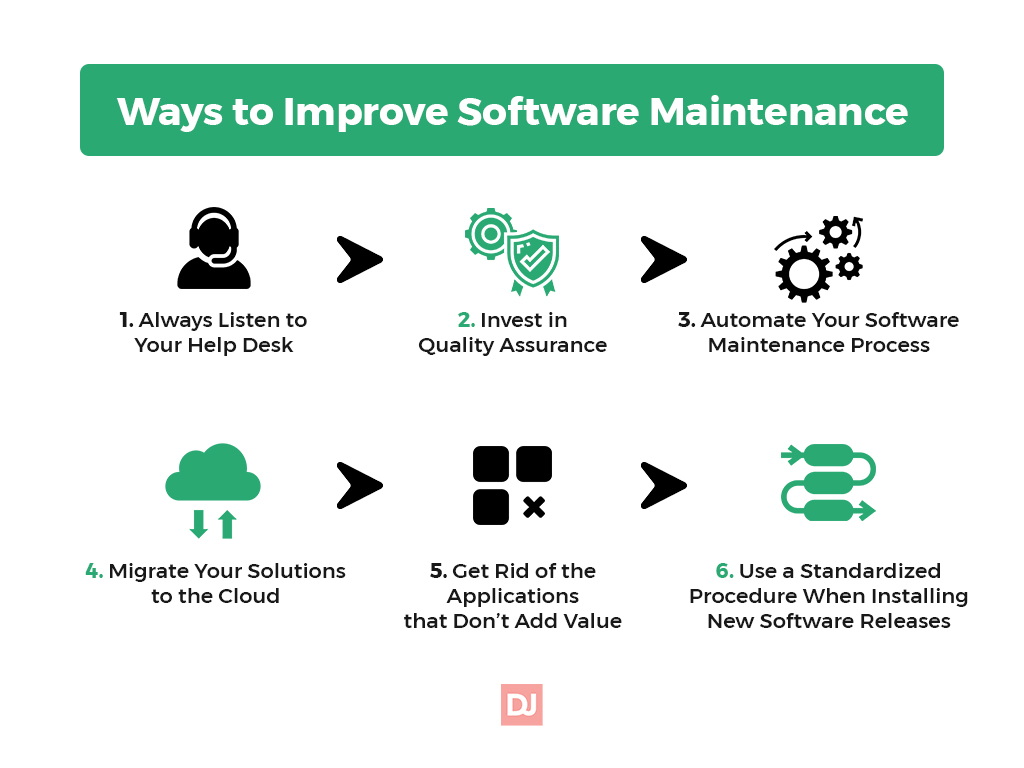 Ways to Improve Software Maintenance

1. Always Listen to Your Help Desk

2. Invest in Quality Assurance

3. Automate Your Software Maintenance Process

4. Migrate Your Solutions to the Cloud

5. Get Rid of the Applications that Don't Add Value

6. Use a Standardized Procedure When Installing New Software Releases

DJ